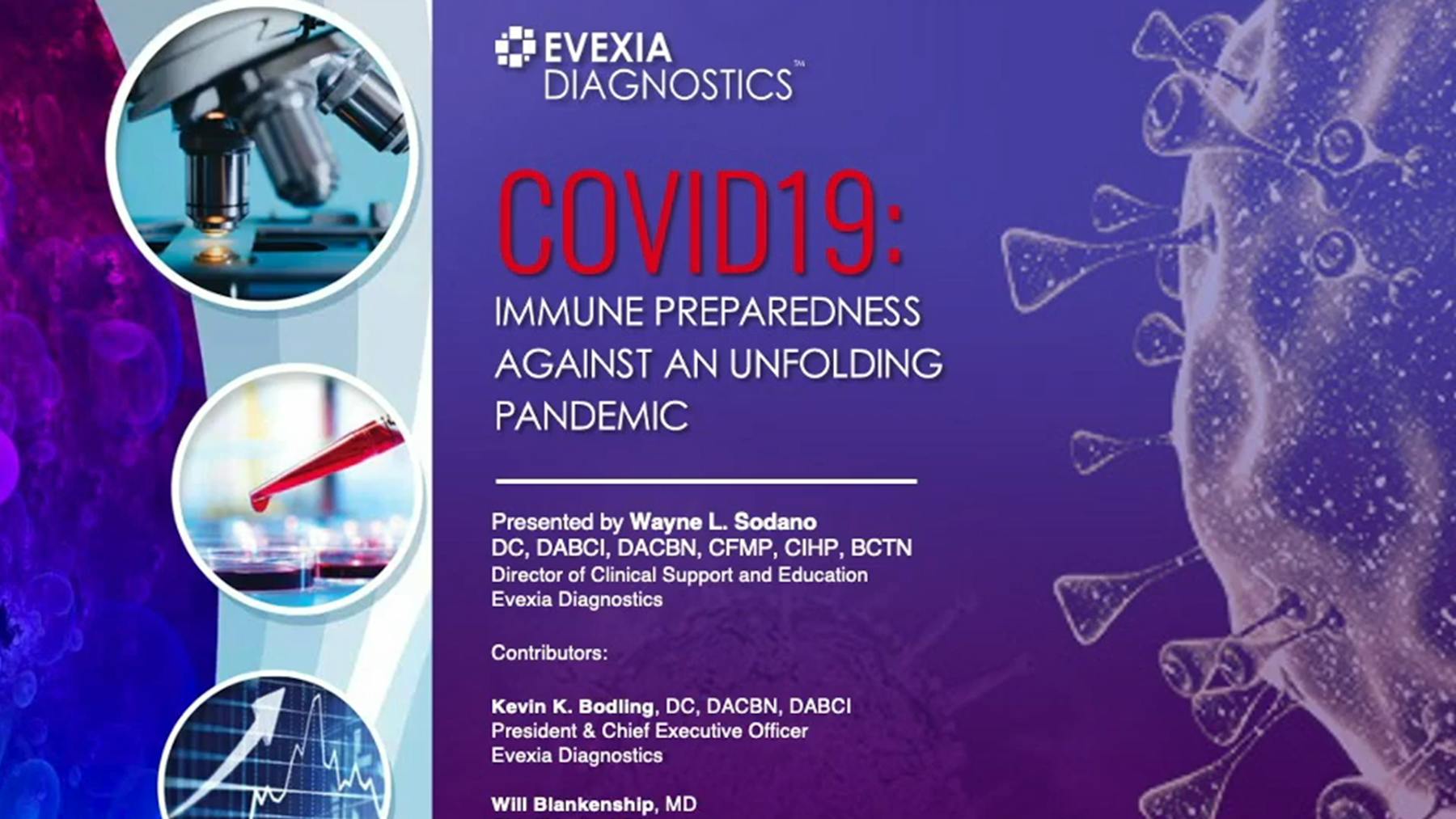 EVEXIA DIAGNOSTICS™

COVID19:

IMMUNE PREPAREDNESS AGAINST AN UNFOLDING PANDEMIC

Presented by Wayne L. Sodano
DC, DABCI, DACBN, CFMP, CIHP, BCTN
Director of Clinical Support and Education
Evexia Diagnostics

Contributors:

Kevin K. Bodling, DC, DACBN, DABCI
President & Chief Executive Officer
Evexia Diagnostics

Will Blankenship, MD